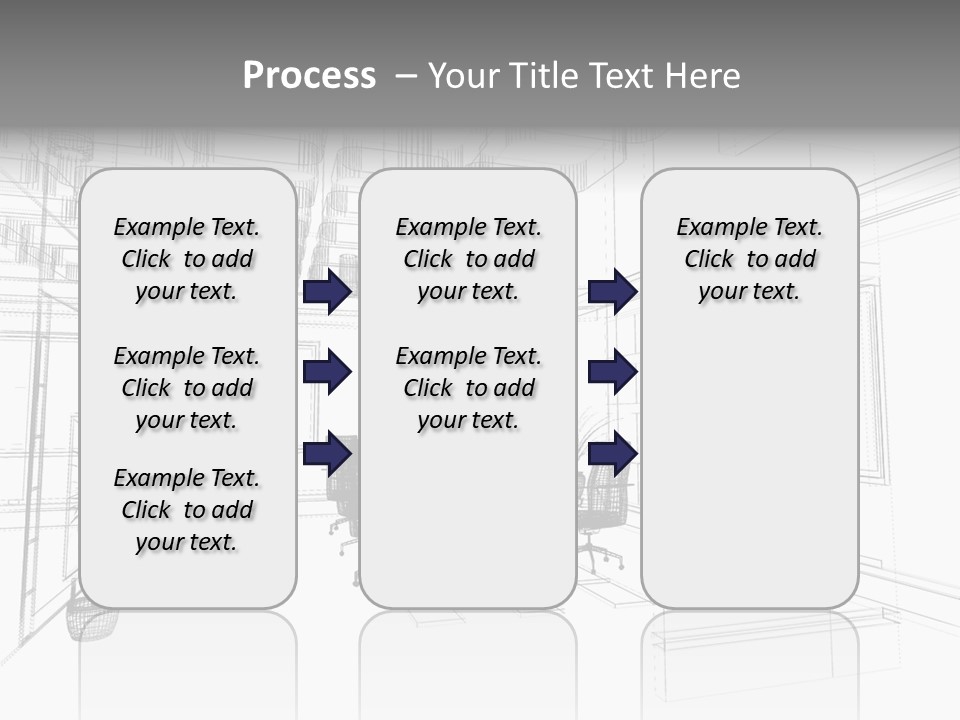 Process – Your Title Text Here

Example Text. Click to add your text.

Example Text. Click to add your text.

Example Text. Click to add your text.

Example Text. Click to add your text.

Example Text. Click to add your text.

Example Text. Click to add your text.